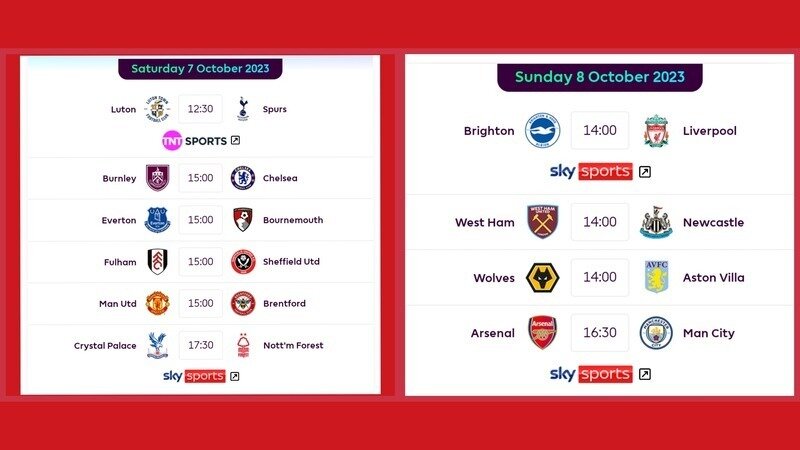 Saturday 7 October 2023

Luton 12:30 Spurs

TNT SPORTS

Burnley 15:00 Chelsea

Everton 15:00 Bournemouth

Fulham 15:00 Sheffield Utd

Man Utd 15:00 Brentford

Crystal Palace 17:30 Nott'm Forest

sky sports

Sunday 8 October 2023

Brighton 14:00 Liverpool

sky sports

West Ham 14:00 Newcastle

Wolves 14:00 Aston Villa

Arsenal 16:30 Man City

sky sports